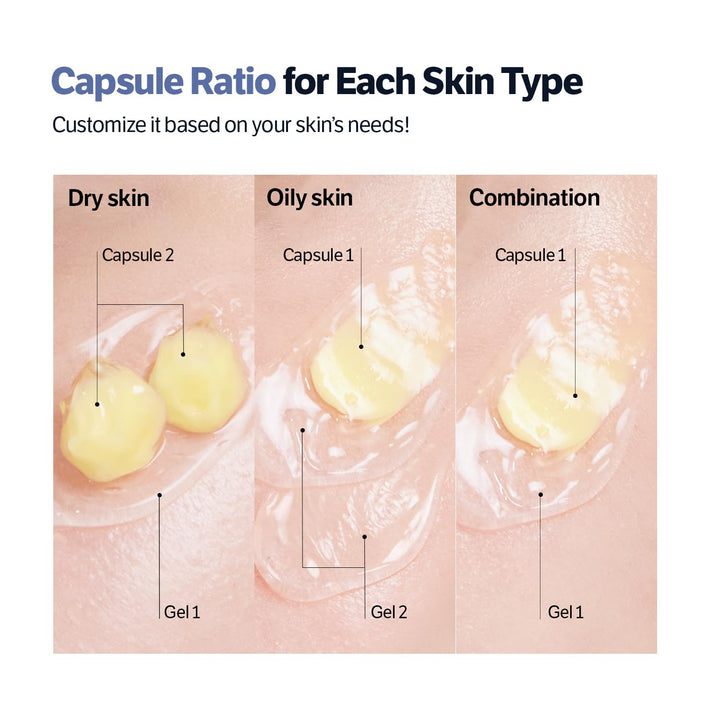 Capsule Ratio for Each Skin Type

Customize it based on your skin's needs!

Dry skin

Capsule 2

Gel 1

Oily skin

Capsule 1

Gel 2

Combination

Capsule 1

Gel 1